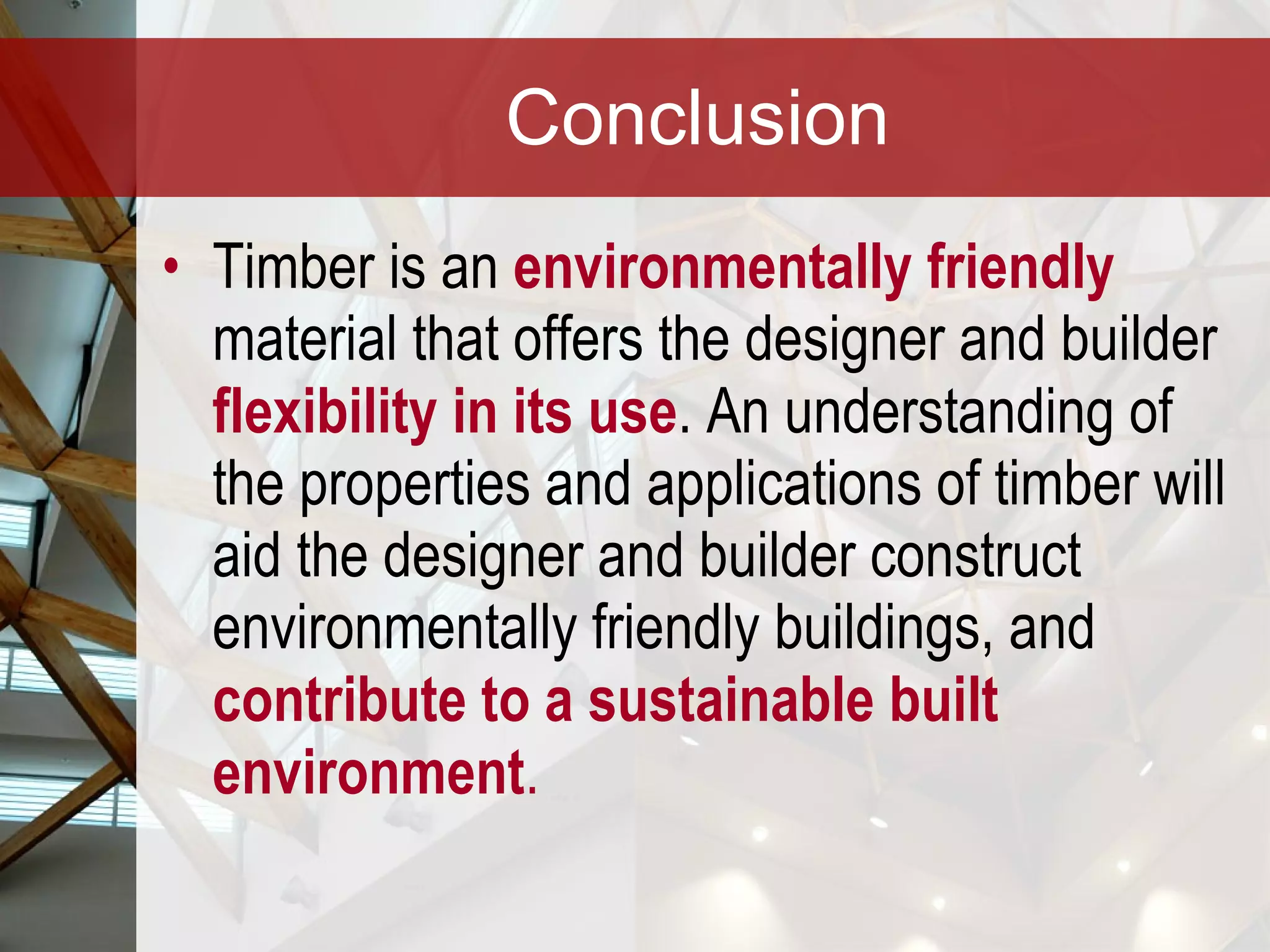 Conclusion

• Timber is an environmentally friendly material that offers the designer and builder flexibility in its use. An understanding of the properties and applications of timber will aid the designer and builder construct environmentally friendly buildings, and contribute to a sustainable built environment.